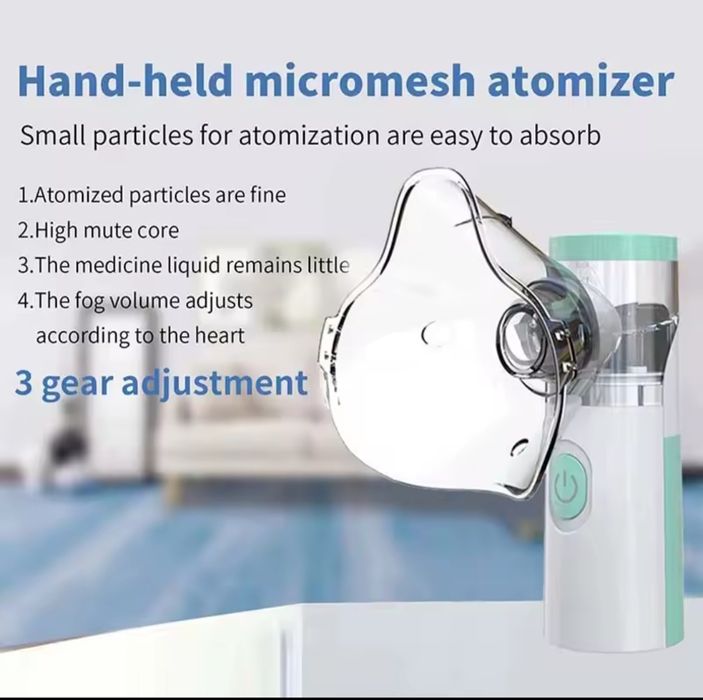 Hand-held micromesh atomizer

Small particles for atomization are easy to absorb

1.Atomized particles are fine
2.High mute core
3.The medicine liquid remains little
4.The fog volume adjusts according to the heart

3 gear adjustment